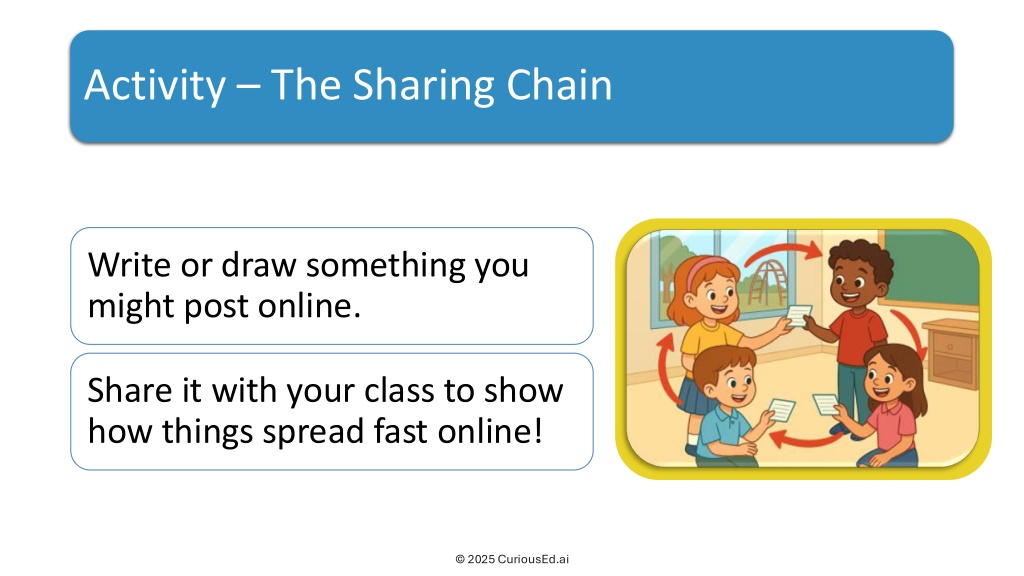 Activity – The Sharing Chain

Write or draw something you might post online.

Share it with your class to show how things spread fast online!

© 2025 CuriousEd.ai